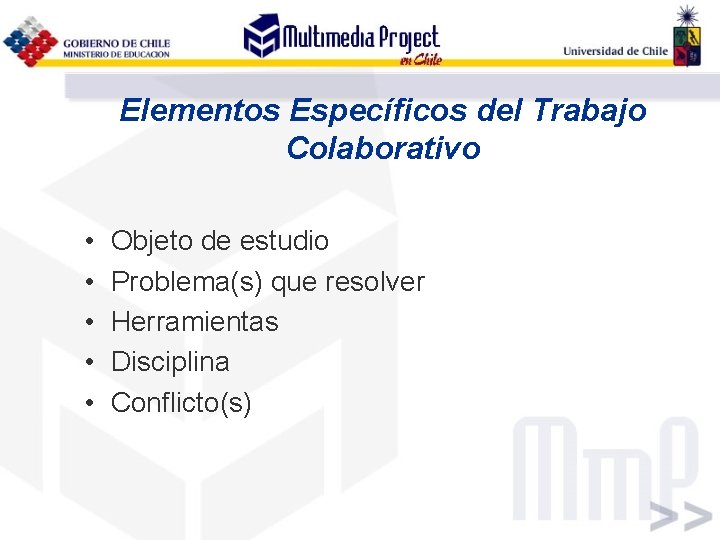 GOBIERNO DE CHILE
MINISTERIO DE EDUCACION

Multimedia Project en Chile

Universidad de Chile

Elementos Específicos del Trabajo Colaborativo

• Objeto de estudio
• Problema(s) que resolver
• Herramientas
• Disciplina
• Conflicto(s)

MmP >>